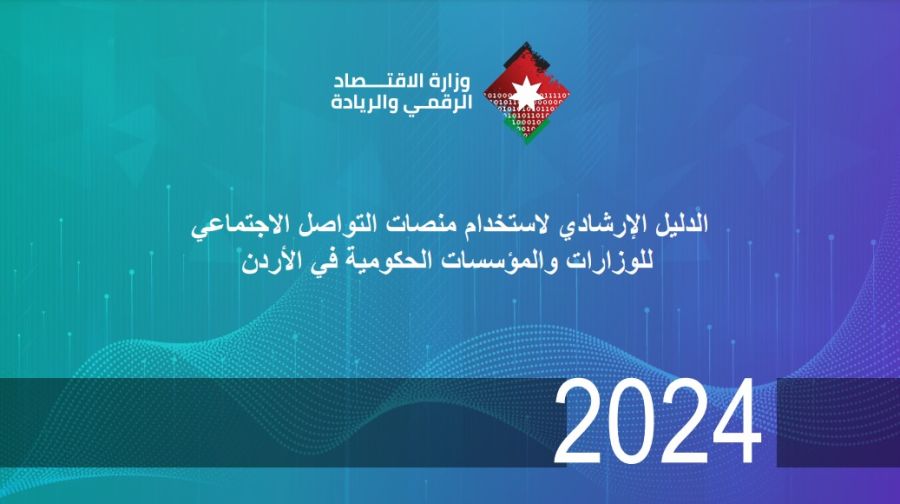 وزارة الاقتصاد
الرقمي والريادة

الدليل الإرشادي لاستخدام منصات التواصل الاجتماعي
للوزارات والمؤسسات الحكومية في الأردن

2024